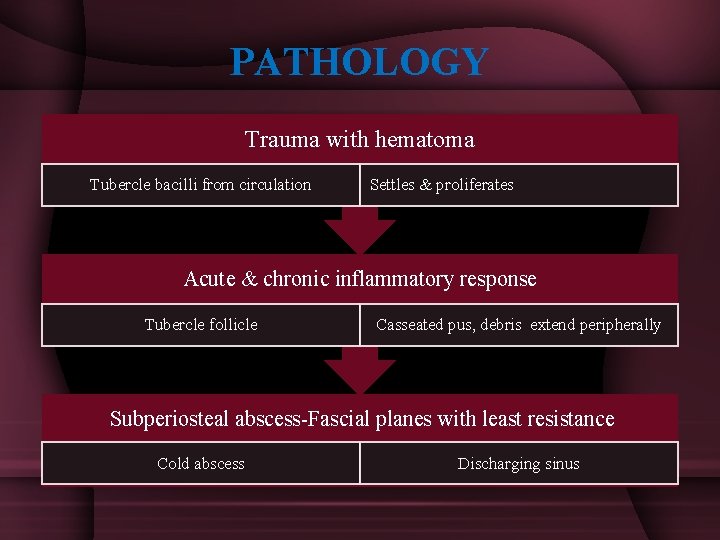 PATHOLOGY

Trauma with hematoma

Tubercle bacilli from circulation

Settles & proliferates

Acute & chronic inflammatory response

Tubercle follicle

Casseated pus, debris extend peripherally

Subperiosteal abscess-Fascial planes with least resistance

Cold abscess

Discharging sinus